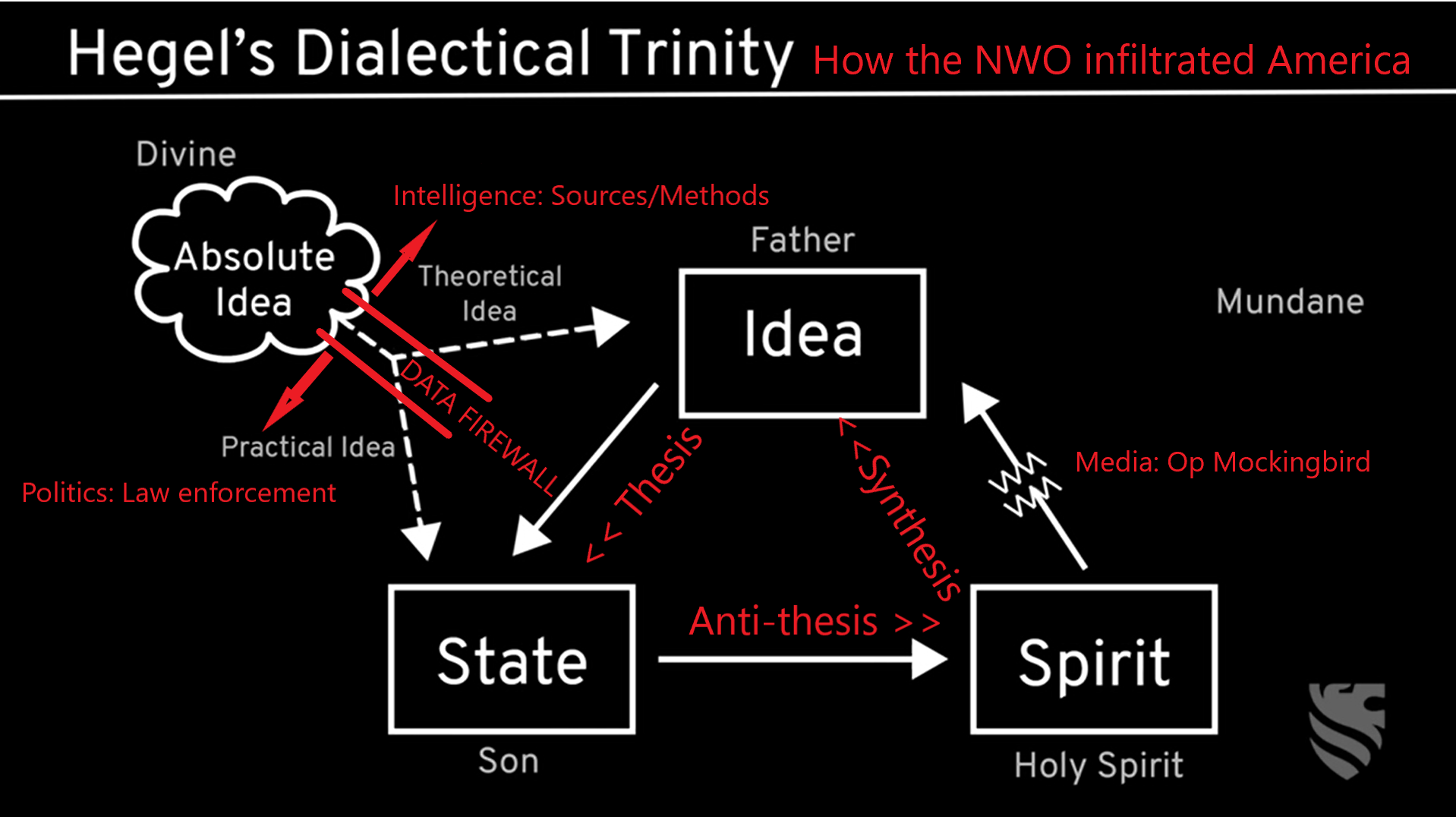 Hegel's Dialectical Trinity How the NWO infiltrated America

Divine

Absolute Idea

Intelligence: Sources/Methods

Theoretical Idea

Father

Idea

Mundane

DATA FIREWALL

Practical Idea

Politics: Law enforcement

<< Thesis

<<Synthesis

Media: Op Mockingbird

State

Anti-thesis >>

Spirit

Son

Holy Spirit